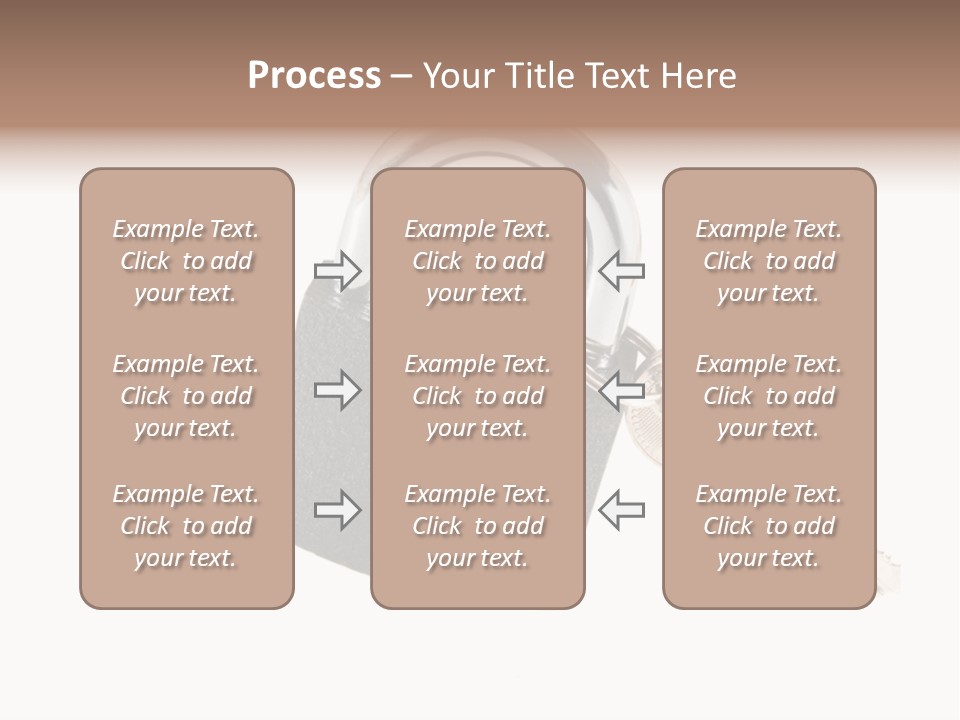 Process – Your Title Text Here

Example Text. Click to add your text.

Example Text. Click to add your text.

Example Text. Click to add your text.

Example Text. Click to add your text.

Example Text. Click to add your text.

Example Text. Click to add your text.

Example Text. Click to add your text.

Example Text. Click to add your text.

Example Text. Click to add your text.